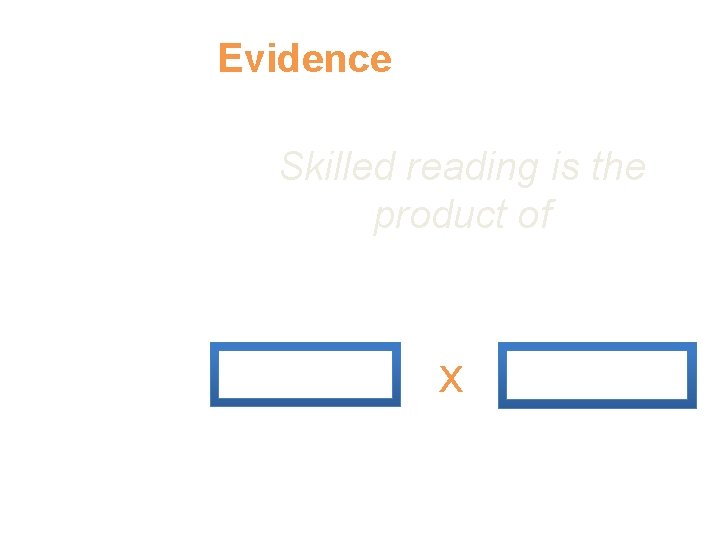 Evidence

Skilled reading is the product of

X